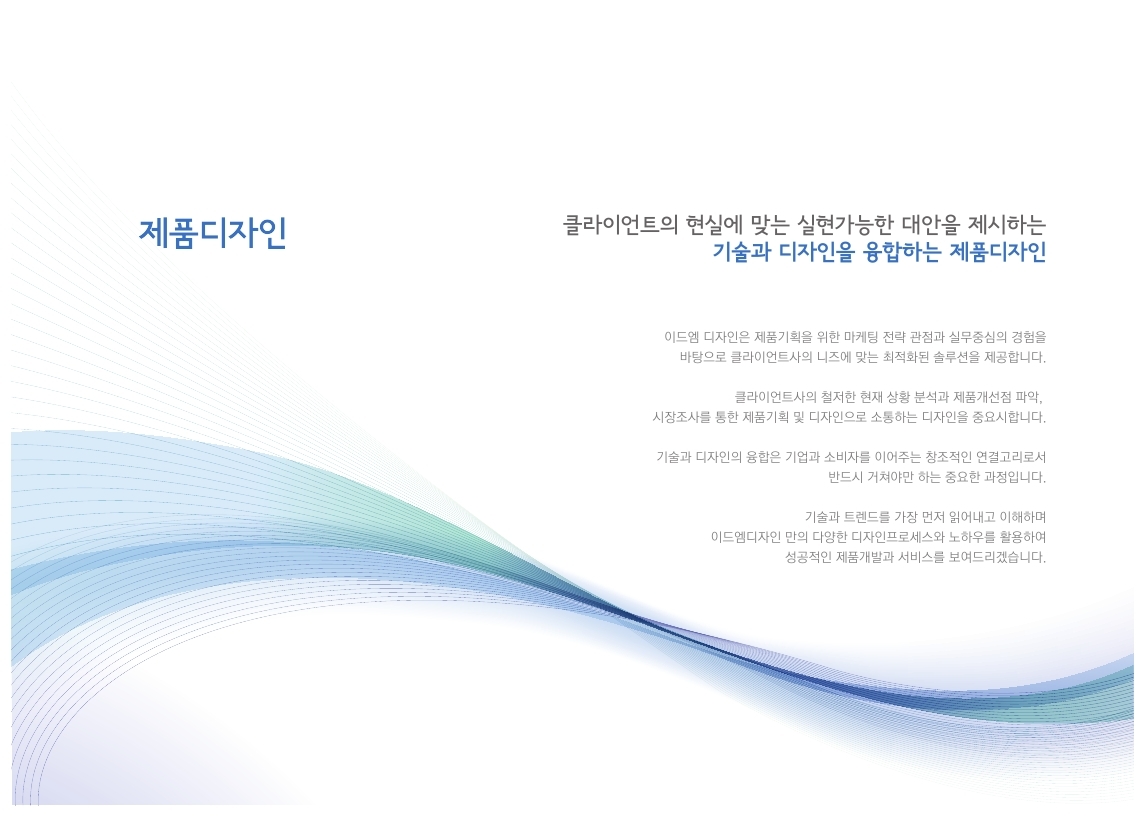 제품디자인

클라이언트의 현실에 맞는 실현가능한 대안을 제시하는
기술과 디자인을 융합하는 제품디자인

이드엠 디자인은 제품기획을 위한 마케팅 전략 관점과 실무중심의 경험을
바탕으로 클라이언트사의 니즈에 맞는 최적화된 솔루션을 제공합니다.

클라이언트사의 철저한 현재 상황 분석과 제품개선점 파악,
시장조사를 통한 제품기획 및 디자인으로 소통하는 디자인을 중요시합니다.

기술과 디자인의 융합은 기업과 소비자를 이어주는 창조적인 연결고리로서
반드시 거쳐야만 하는 중요한 과정입니다.

기술과 트렌드를 가장 먼저 읽어내고 이해하며
이드엠디자인 만의 다양한 디자인프로세스와 노하우를 활용하여
성공적인 제품개발과 서비스를 보여드리겠습니다.